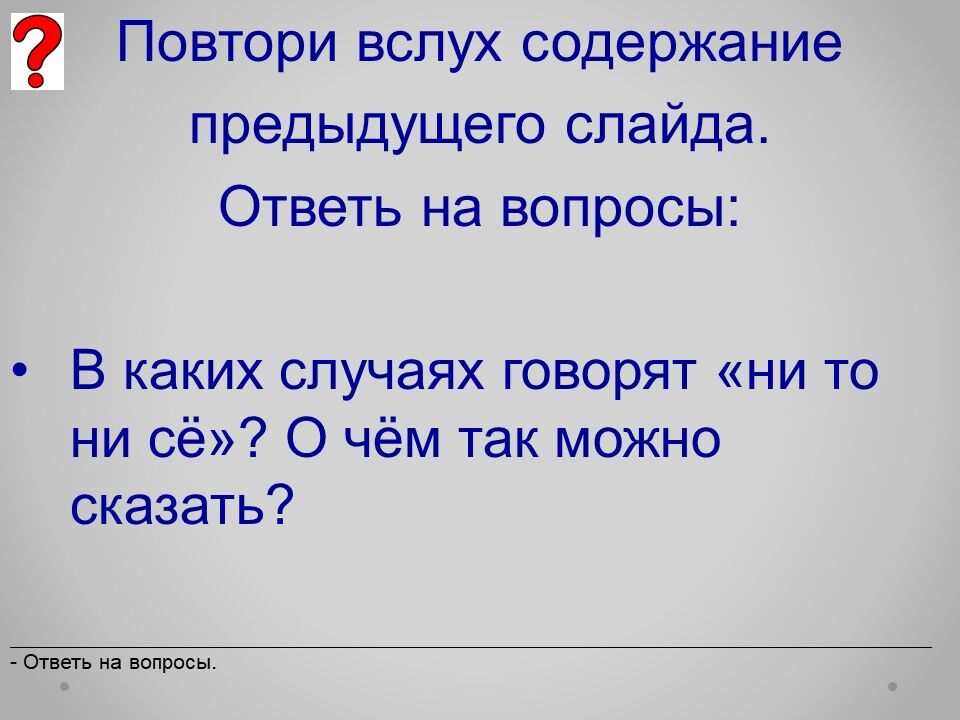 ?

Повтори вслух содержание предыдущего слайда.
Ответь на вопросы:

• В каких случаях говорят «ни то ни сё»? О чём так можно сказать?

- Ответь на вопросы.